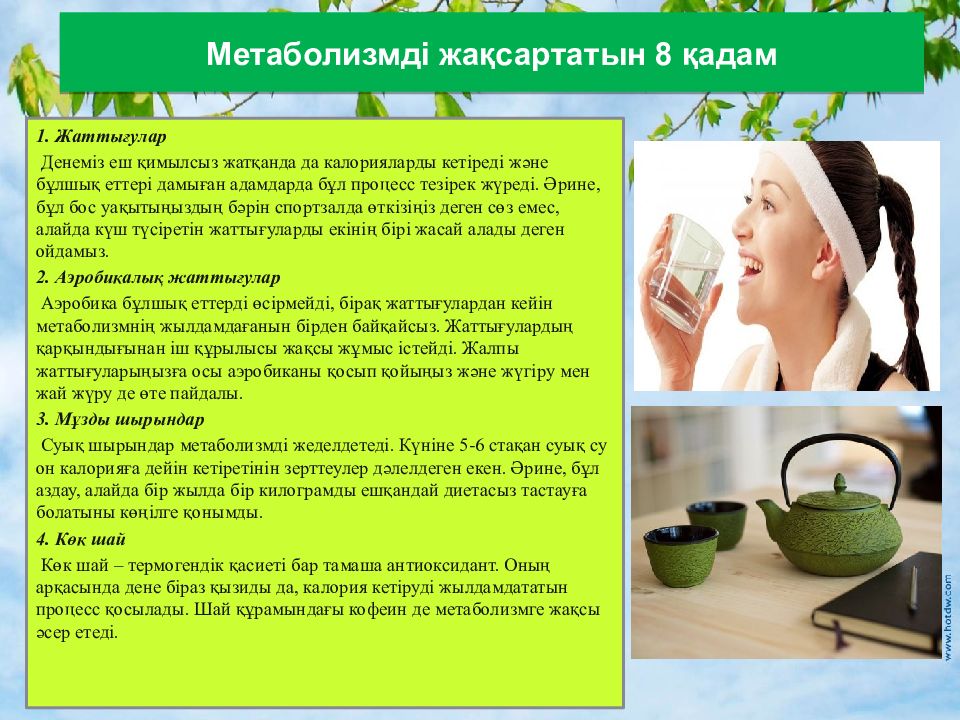 Метаболизмді жақсартатын 8 қадам

1. Жаттығулар
Денеміз еш қимылсыз жатқанда да калорияларды кетіреді және бұлшық еттері дамыған адамдарда бұл процесс тезірек жүреді. Әрине, бұл бос уақытыңыздың бәрін спортзалда өткізіңіз деген сөз емес, алайда күш түсіретін жаттығуларды екінің бірі жасай алады деген ойдамыз.

2. Аэробикалық жаттығулар
Аэробика бұлшық еттерді өсірмейді, бірақ жаттығулардан кейін метаболизмнің жылдамдағанын бірден байқайсыз. Жаттығулардың қарқындығынан іш құрылысы жақсы жұмыс істейді. Жалпы жаттығуларыңызға осы аэробиканы қосып қойыңыз және жүгіру мен жай жүру де өте пайдалы.

3. Мұзды шырындар
Суық шырындар метаболизмді жеделдетеді. Күніне 5-6 стақан суық су он калорияға дейін кетіретінін зерттеулер дәлелдеген екен. Әрине, бұл аздау, алайда бір жылда бір килограмды ешқандай диетасыз тастауға болатыны көңілге қонымды.

4. Көк шай
Көк шай – термогендік қасиеті бар тамаша антиоксидант. Оның арқасында дене біраз қызиды да, калория кетіруді жылдамдататын процесс қосылады. Шай құрамындағы кофеин де метаболизмге жақсы әсер етеді.

www.hotdw.com